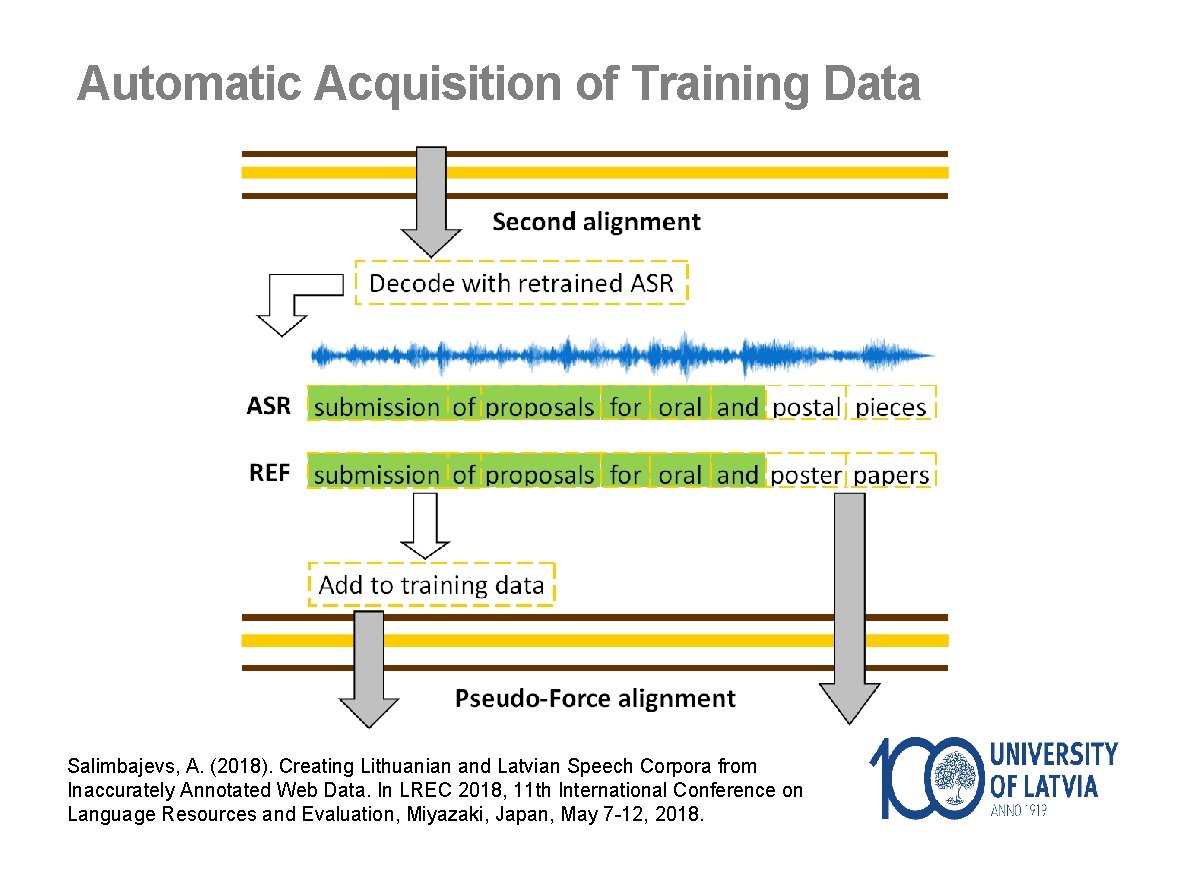 Automatic Acquisition of Training Data

Second alignment

Decode with retrained ASR

ASR submission of proposals for oral and postal pieces

REF submission of proposals for oral and poster papers

Add to training data

Pseudo-Force alignment

Salimbajevs, A. (2018). Creating Lithuanian and Latvian Speech Corpora from Inaccurately Annotated Web Data. In LREC 2018, 11th International Conference on Language Resources and Evaluation, Miyazaki, Japan, May 7-12, 2018.

100 UNIVERSITY OF LATVIA ANNO 1919